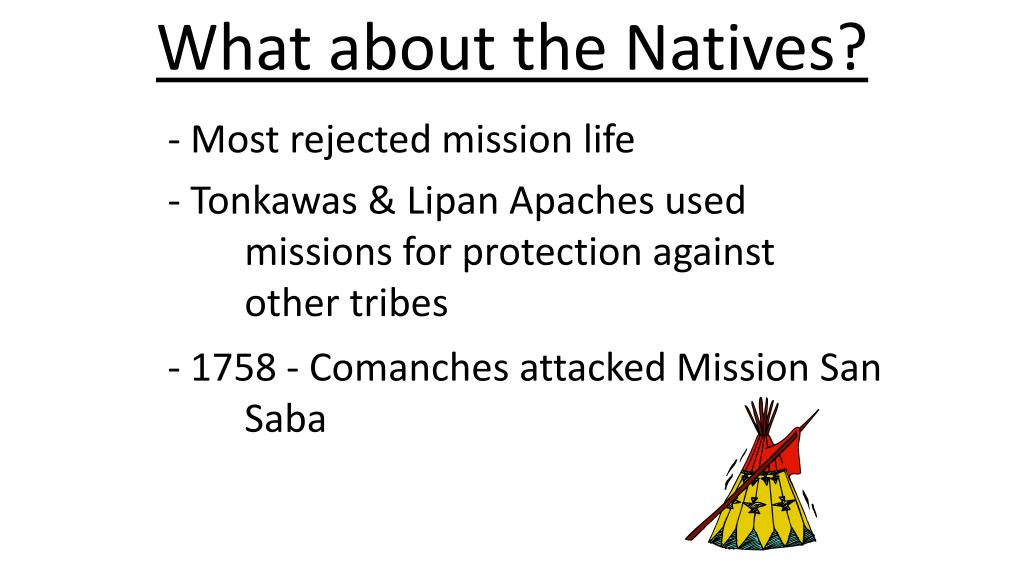 What about the Natives?

- Most rejected mission life

- Tonkawas & Lipan Apaches used missions for protection against other tribes

- 1758 - Comanches attacked Mission San Saba